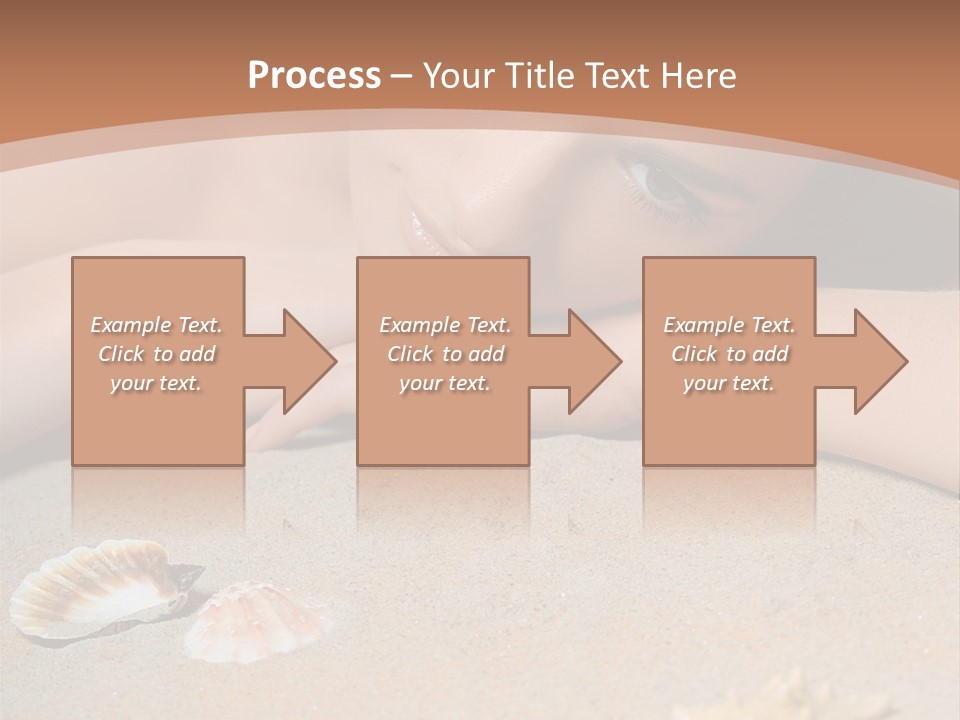 Process – Your Title Text Here

Example Text. Click to add your text.

Example Text. Click to add your text.

Example Text. Click to add your text.